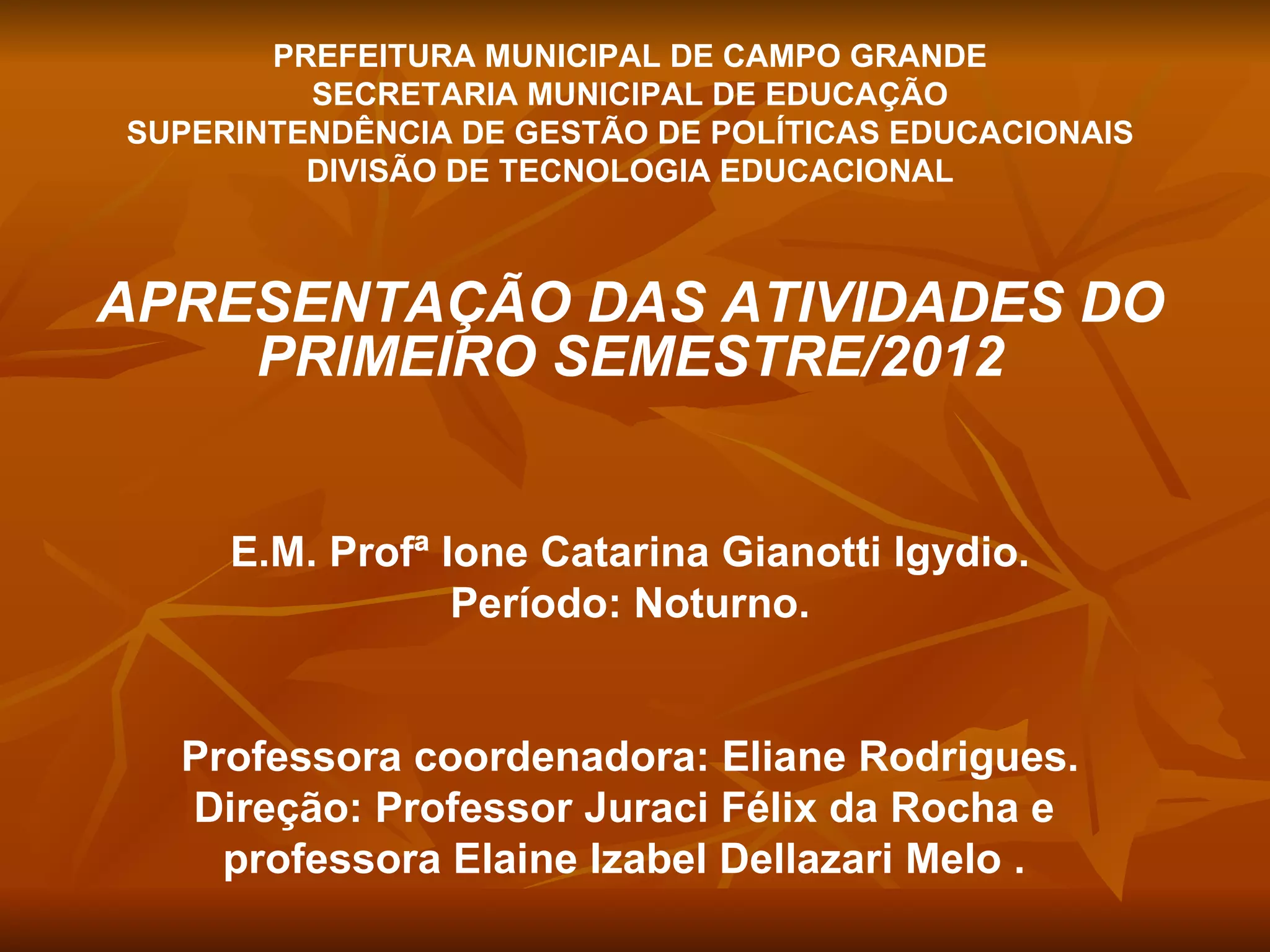 PREFEITURA MUNICIPAL DE CAMPO GRANDE
SECRETARIA MUNICIPAL DE EDUCAÇÃO
SUPERINTENDÊNCIA DE GESTÃO DE POLÍTICAS EDUCACIONAIS
DIVISÃO DE TECNOLOGIA EDUCACIONAL

APRESENTAÇÃO DAS ATIVIDADES DO PRIMEIRO SEMESTRE/2012

E.M. Profª Ione Catarina Gianotti Igydio.
Período: Noturno.

Professora coordenadora: Eliane Rodrigues.
Direção: Professor Juraci Félix da Rocha e professora Elaine Izabel Dellazari Melo .